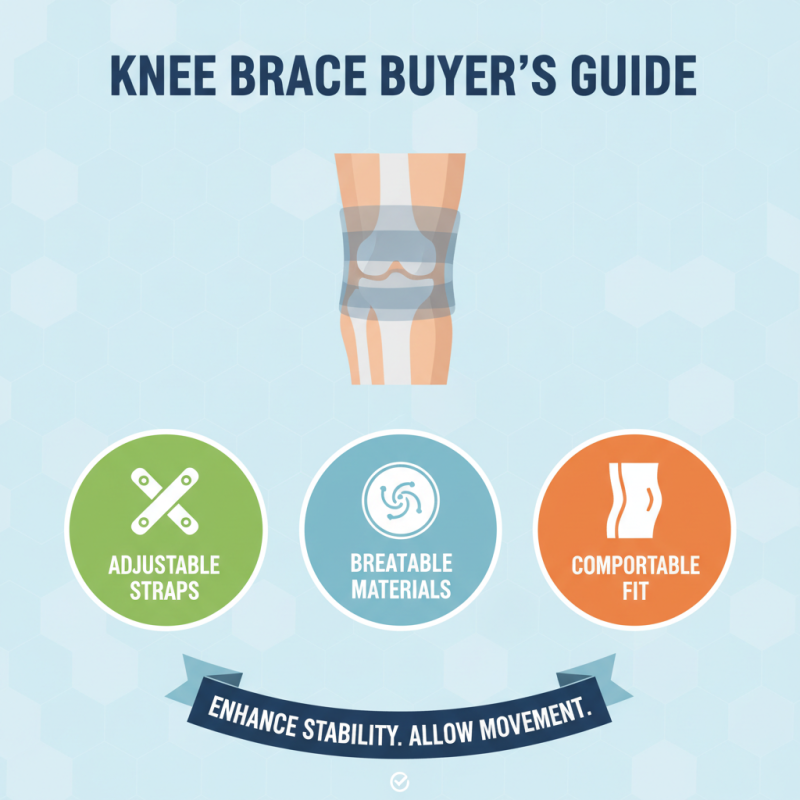 KNEE BRACE BUYER'S GUIDE

ADJUSTABLE STRAPS

BREATABLE MATERIALS

COMPORTABLE FIT

ENHANCE STABILITY. ALLOW MOVEMENT.